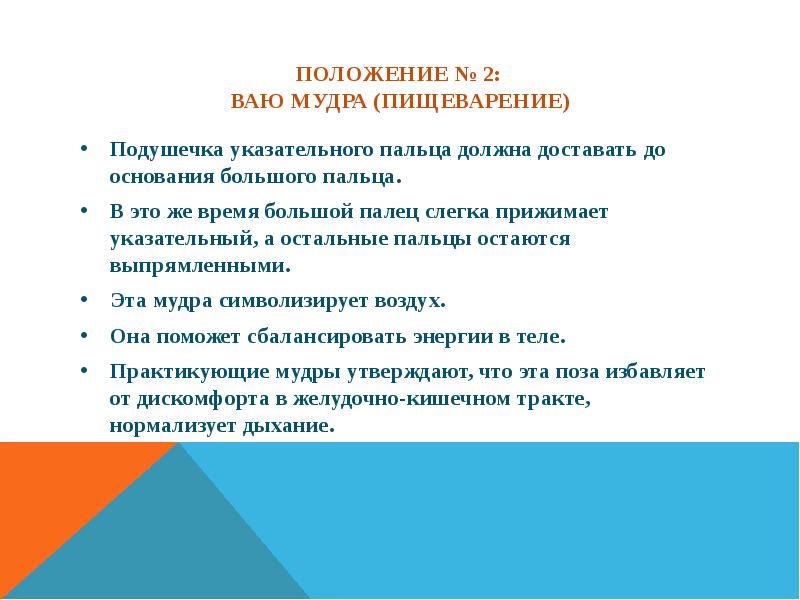 ПОЛОЖЕНИЕ № 2:
ВАЮ МУДРА (ПИЩЕВАРЕНИЕ)

• Подушечка указательного пальца должна доставать до основания большого пальца.
• В это же время большой палец слегка прижимает указательный, а остальные пальцы остаются выпрямленными.
• Эта мудра символизирует воздух.
• Она поможет сбалансировать энергии в теле.
• Практикующие мудры утверждают, что эта поза избавляет от дискомфорта в желудочно-кишечном тракте, нормализует дыхание.